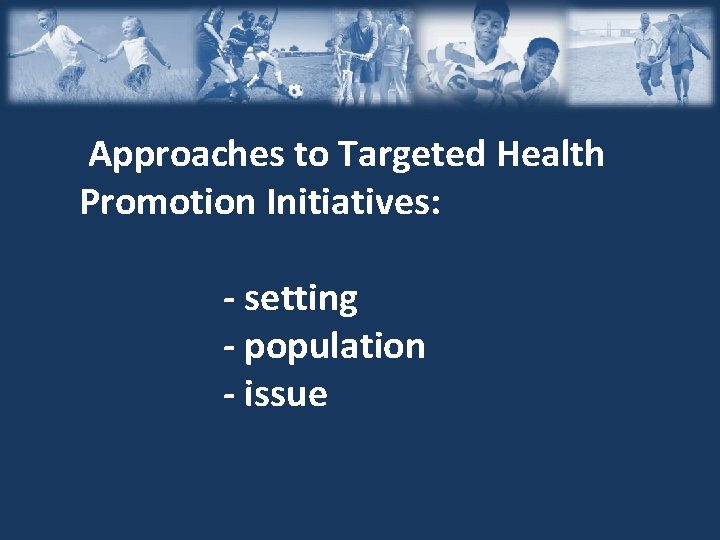 Approaches to Targeted Health Promotion Initiatives:

- setting
- population
- issue